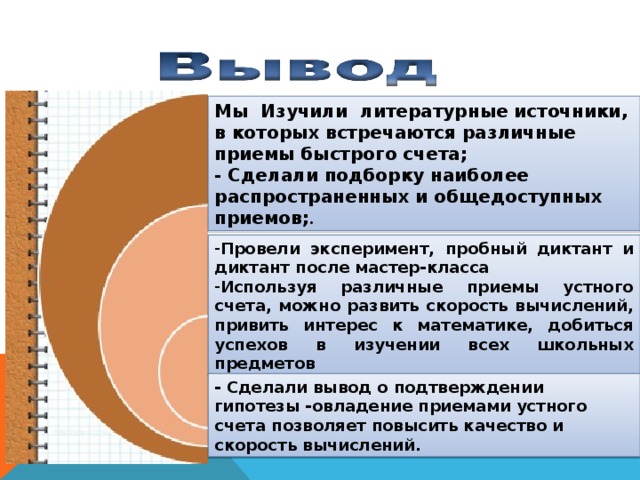 Вывод

Мы Изучили литературные источники, в которых встречаются различные приемы быстрого счета;
- Сделали подборку наиболее распространенных и общедоступных приемов;.

-Провели эксперимент, пробный диктант и диктант после мастер-класса
-Используя различные приемы устного счета, можно развить скорость вычислений, привить интерес к математике, добиться успехов в изучении всех школьных предметов

- Сделали вывод о подтверждении гипотезы -овладение приемами устного счета позволяет повысить качество и скорость вычислений.